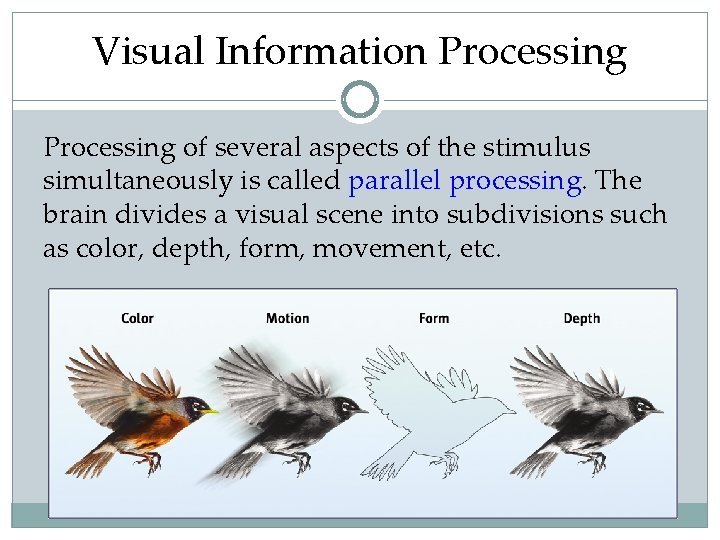 Visual Information Processing

Processing of several aspects of the stimulus simultaneously is called parallel processing. The brain divides a visual scene into subdivisions such as color, depth, form, movement, etc.

Color

Motion

Form

Depth